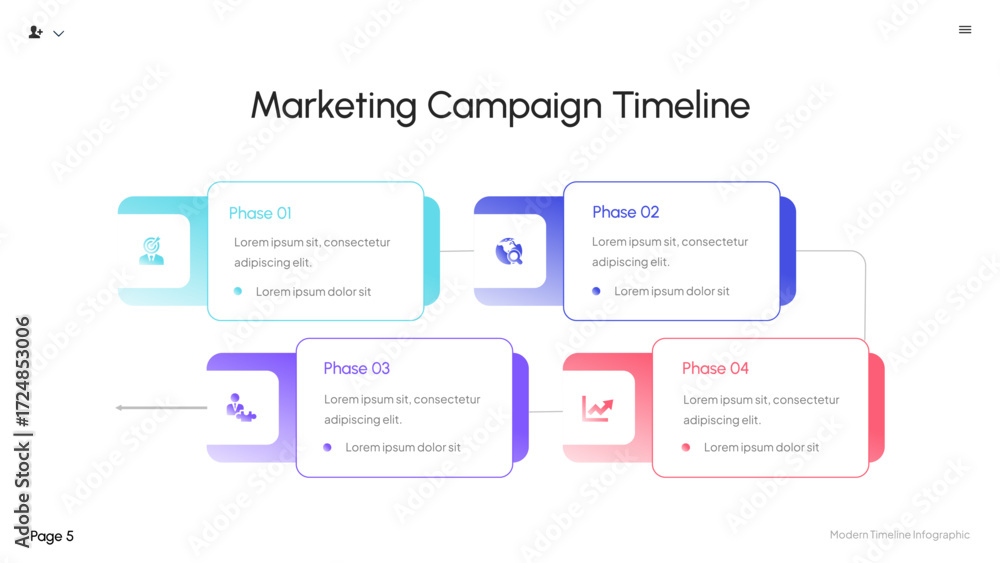 Marketing Campaign Timeline

Phase 01
Lorem ipsum sit, consectetur adipiscing elit.
Lorem ipsum dolor sit

Phase 02
Lorem ipsum sit, consectetur adipiscing elit.
Lorem ipsum dolor sit

Phase 03
Lorem ipsum sit, consectetur adipiscing elit.
Lorem ipsum dolor sit

Phase 04
Lorem ipsum sit, consectetur adipiscing elit.
Lorem ipsum dolor sit

Adobe Stock | #1724853006

Page 5

Modern Timeline Infographic